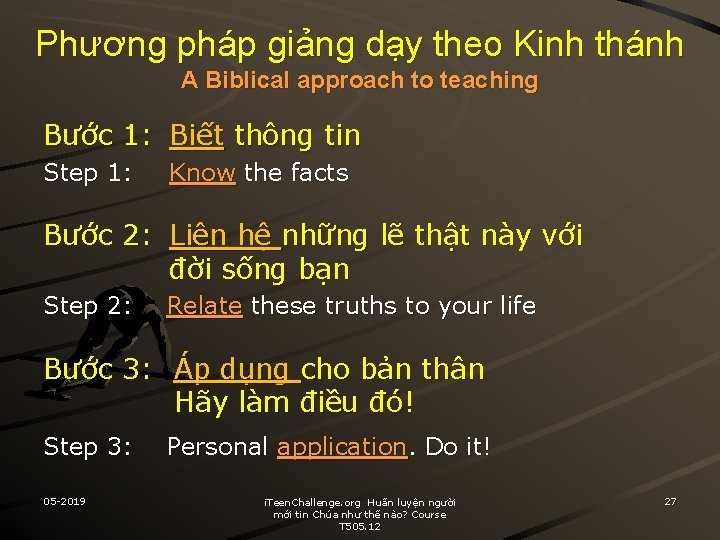 Phương pháp giảng dạy theo Kinh thánh
A Biblical approach to teaching

Bước 1: Biết thông tin
Step 1: Know the facts

Bước 2: Liên hệ những lẽ thật này với đời sống bạn
Step 2: Relate these truths to your life

Bước 3: Áp dụng cho bản thân
Hãy làm điều đó!
Step 3: Personal application. Do it!

05-2019

iTeenChallenge.org Huấn luyện người mới tin Chúa như thế nào? Course T505.12

27